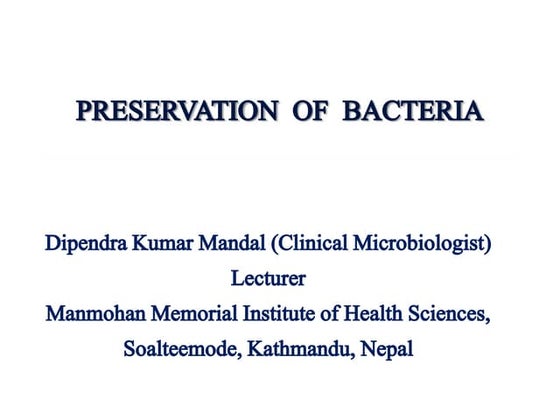 PRESERVATION OF BACTERIA

Dipendra Kumar Mandal (Clinical Microbiologist)
Lecturer
Manmohan Memorial Institute of Health Sciences,
Soalteemode, Kathmandu, Nepal